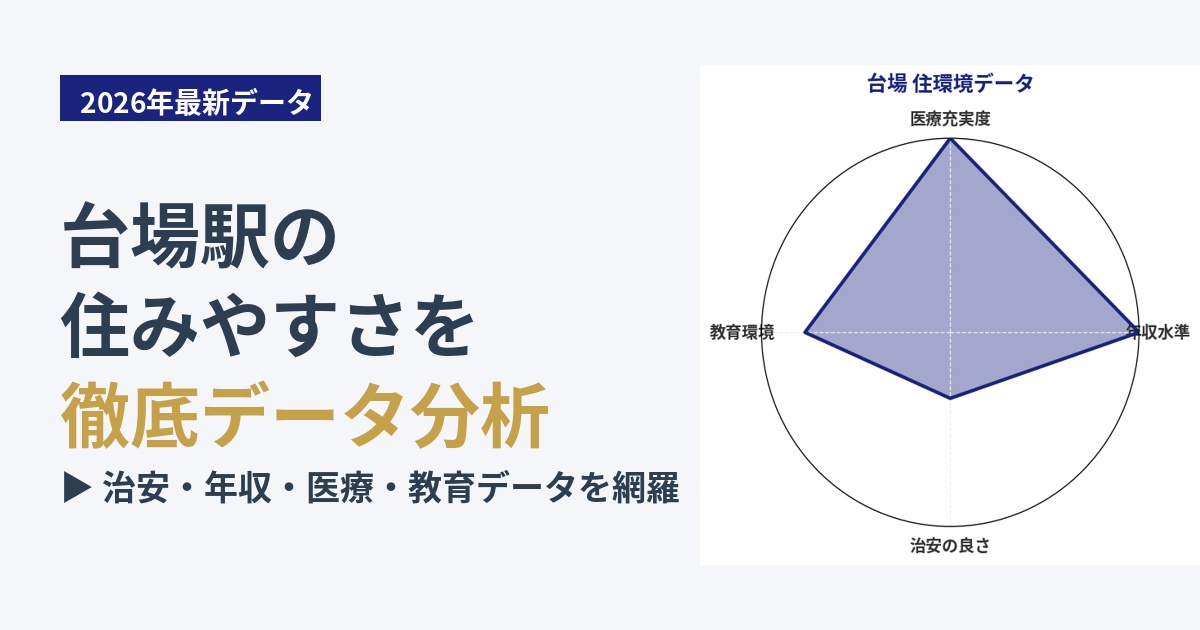 2026年最新データ

台場駅の
住みやすさを
徹底データ分析

▶ 治安・年収・医療・教育データを網羅

台場 住環境データ

医療充実度
年収水準
治安の良さ
教育環境